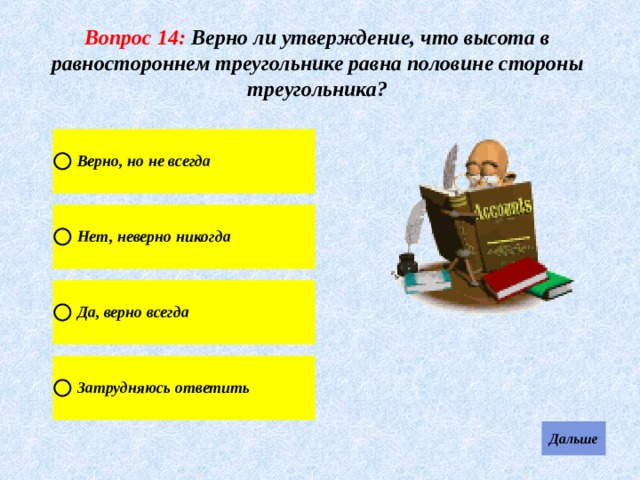 Вопрос 14: Верно ли утверждение, что высота в равностороннем треугольнике равна половине стороны треугольника?

Верно, но не всегда

Нет, неверно никогда

Да, верно всегда

Затрудняюсь ответить

Accounts

Дальше